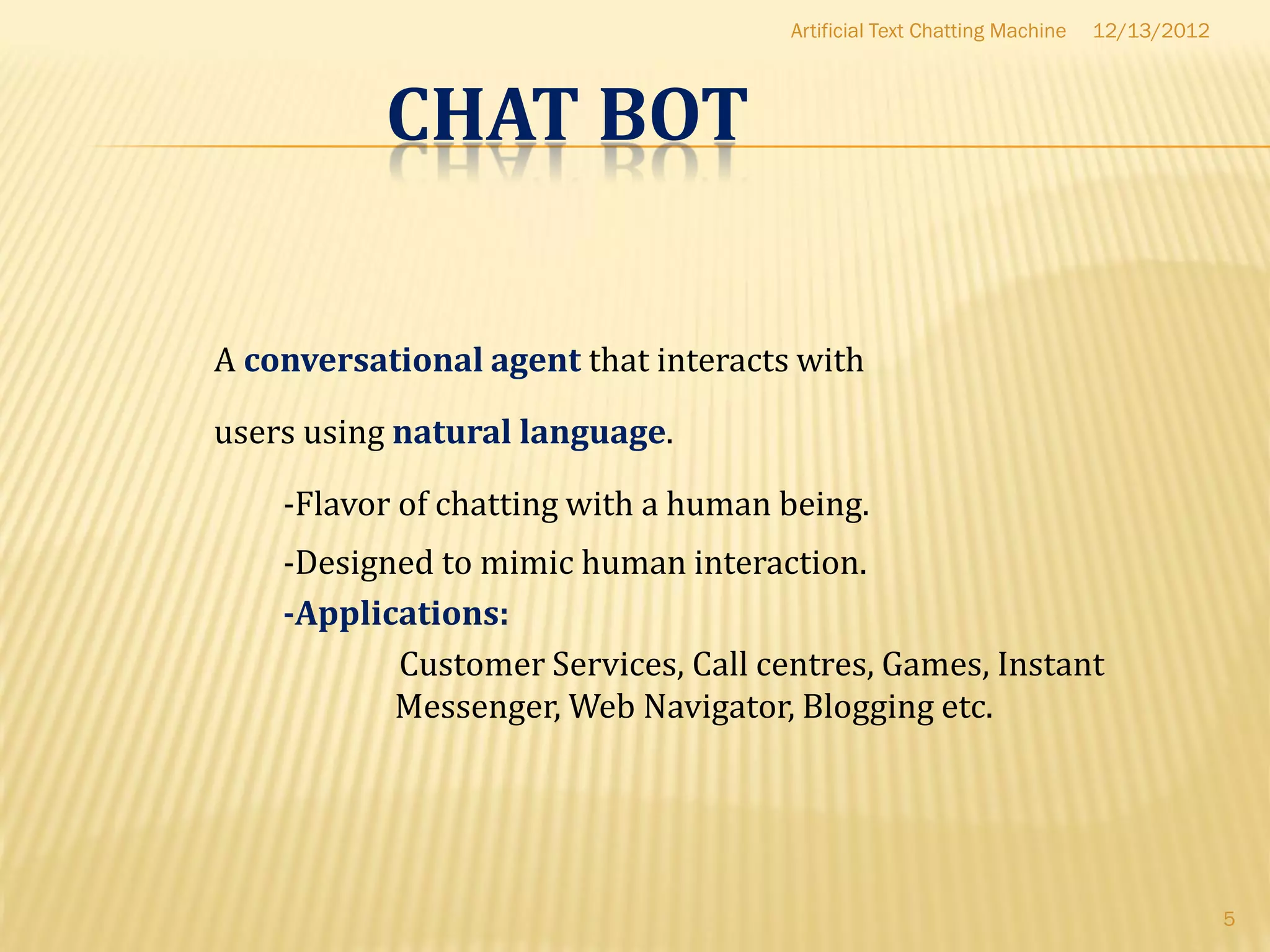 Artificial Text Chatting Machine 12/13/2012

CHAT BOT

A conversational agent that interacts with users using natural language.

-Flavor of chatting with a human being.

-Designed to mimic human interaction.

-Applications:

Customer Services, Call centres, Games, Instant Messenger, Web Navigator, Blogging etc.

5